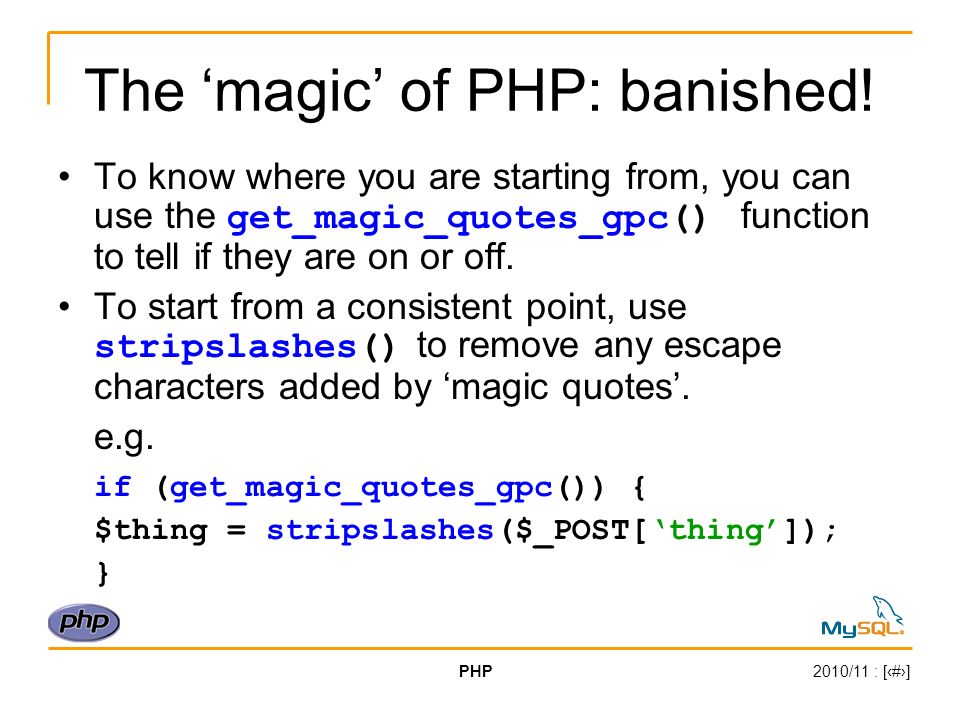 The ‘magic’ of PHP: banished!

• To know where you are starting from, you can use the get_magic_quotes_gpc() function to tell if they are on or off.

• To start from a consistent point, use stripslashes() to remove any escape characters added by ‘magic quotes’.

e.g.

if (get_magic_quotes_gpc()) {
$thing = stripslashes($_POST[‘thing’]);
}

php

MySQL

PHP

2010/11 : [‹#›]